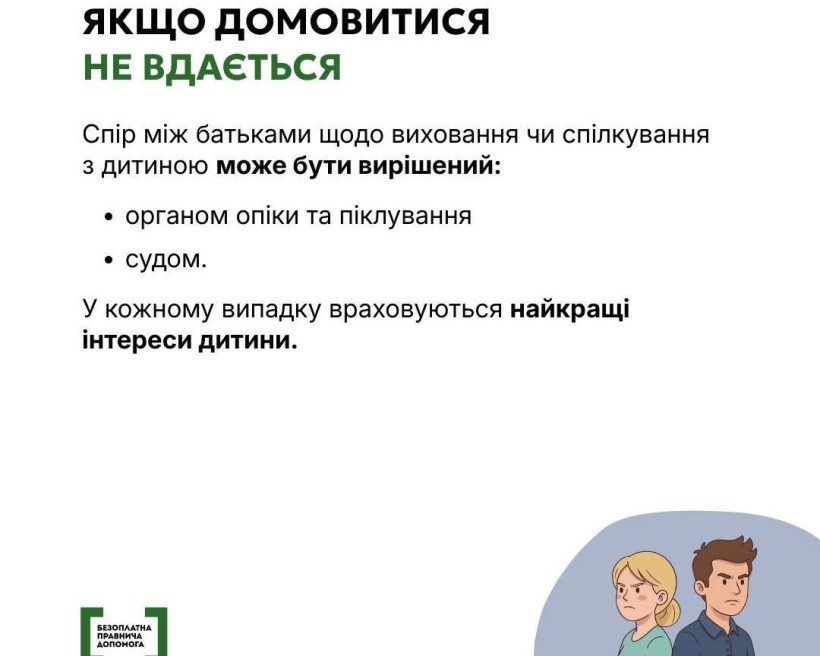 ЯКЩО ДОМОВИТИСЯ
НЕ ВДАЄТЬСЯ

Спір між батьками щодо виховання чи спілкування з дитиною може бути вирішений:

• органом опіки та піклування
• судом.

У кожному випадку враховуються найкращі інтереси дитини.

БЕЗОПЛАТНА ПРАВНИЧА ДОПОМОГА